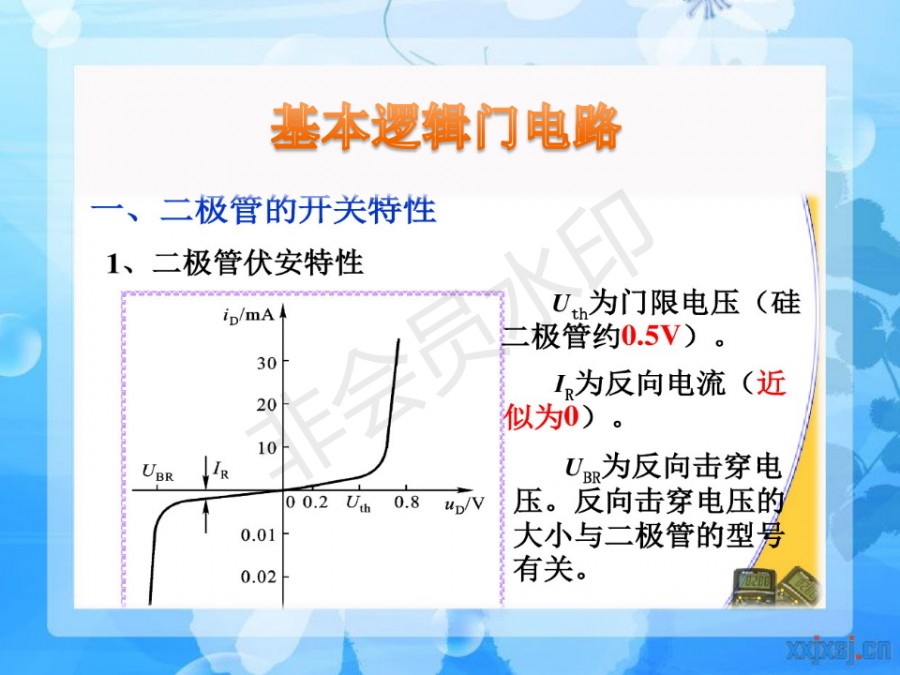 基本逻辑门电路

一、二极管的开关特性

1、二极管伏安特性

$i_D$/mA

30

20

10

$U_{BR}$

$I_R$

0 0.2 $U_{th}$ 0.8 $u_D$/V

0.01

0.02

$U_{th}$为门限电压（硅二极管约0.5V）。

$I_R$为反向电流（近似为0）。

$U_{BR}$为反向击穿电压。反向击穿电压的大小与二极管的型号有关。

非会员水印

xxjxsj.cn